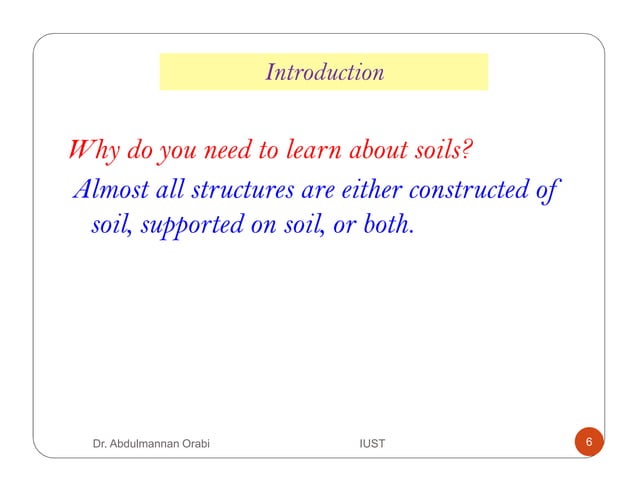 Introduction

Why do you need to learn about soils?

Almost all structures are either constructed of soil, supported on soil, or both.

Dr. Abdulmannan Orabi

IUST

6